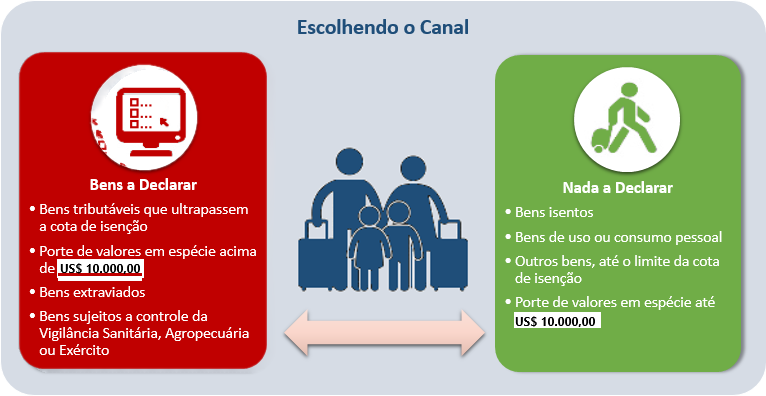 Escolhendo o Canal

Bens a Declarar

• Bens tributáveis que ultrapassem a cota de isenção
• Porte de valores em espécie acima de US$ 10.000,00
• Bens extraviados
• Bens sujeitos a controle da Vigilância Sanitária, Agropecuária ou Exército

Nada a Declarar

• Bens isentos
• Bens de uso ou consumo pessoal
• Outros bens, até o limite da cota de isenção
• Porte de valores em espécie até US$ 10.000,00